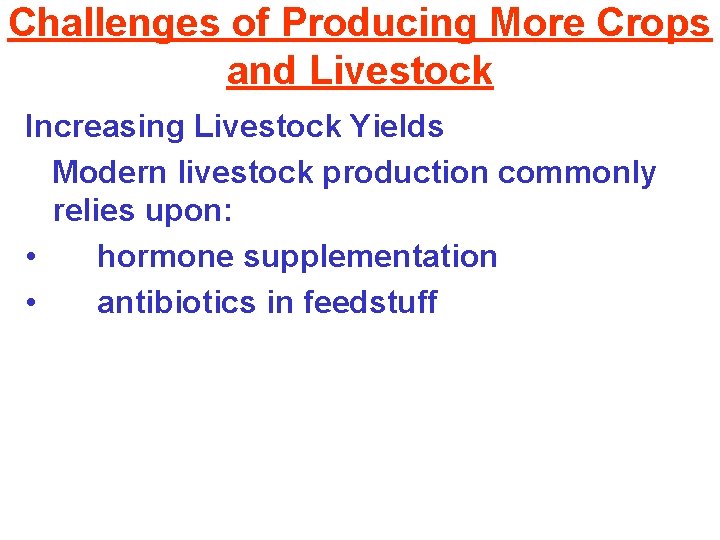 Challenges of Producing More Crops and Livestock

Increasing Livestock Yields

Modern livestock production commonly relies upon:

• hormone supplementation
• antibiotics in feedstuff